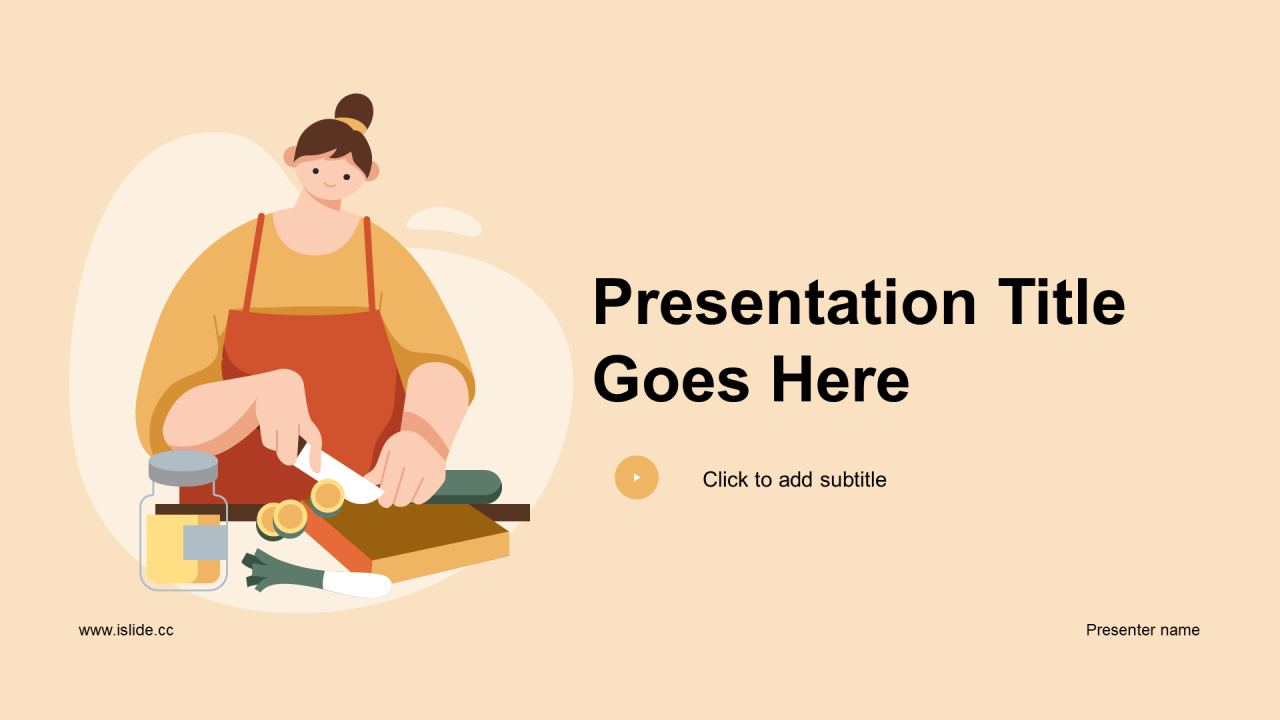 Presentation Title Goes Here

Click to add subtitle

www.islide.cc

Presenter name